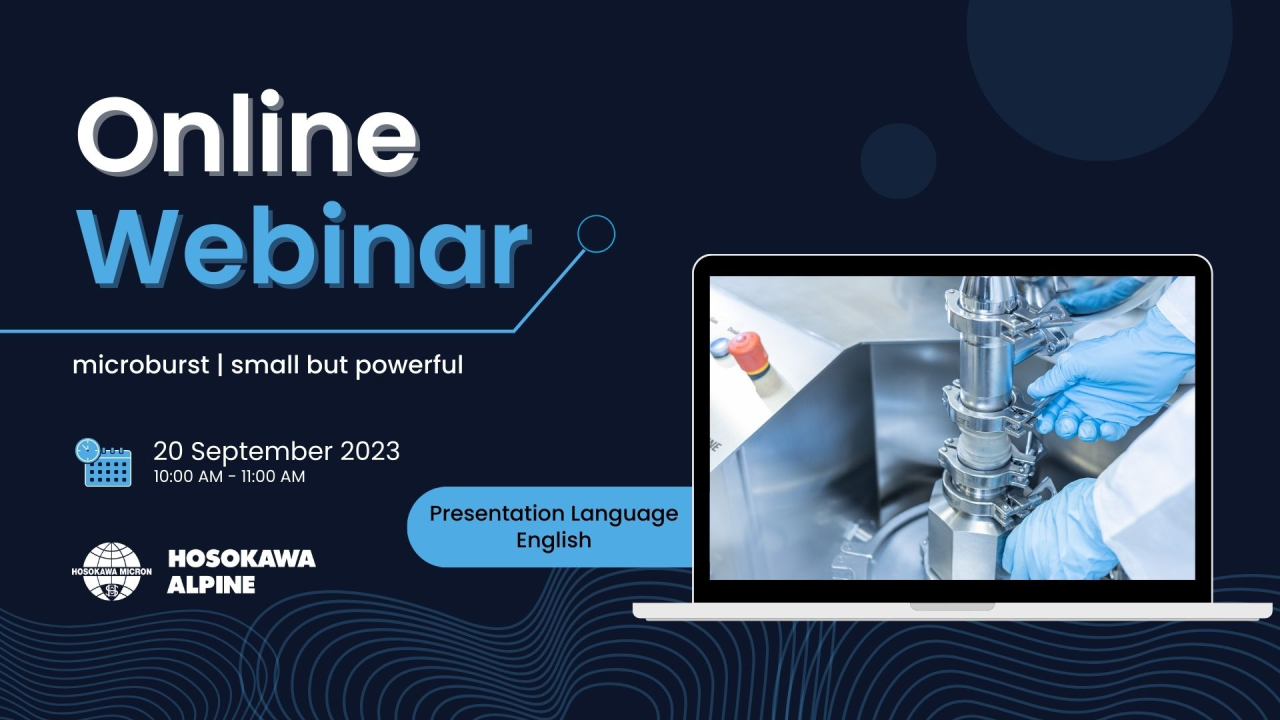 Online
Webinar

microburst | small but powerful

20 September 2023
10:00 AM - 11:00 AM

Presentation Language
English

HOSOKAWA MICRON

HOSOKAWA
ALPINE